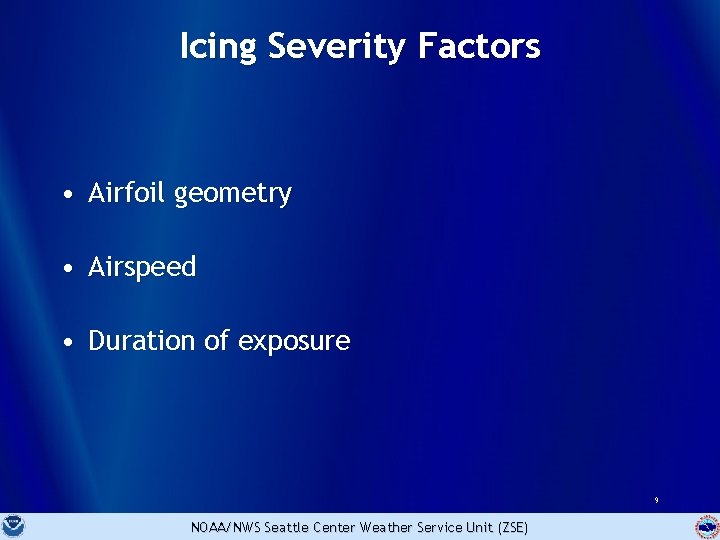 Icing Severity Factors

• Airfoil geometry

• Airspeed

• Duration of exposure

9

NOAA/NWS Seattle Center Weather Service Unit (ZSE)